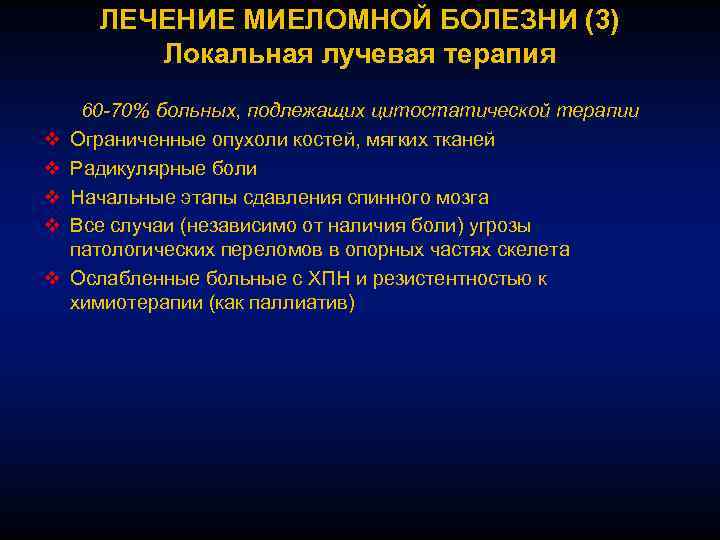 ЛЕЧЕНИЕ МИЕЛОМНОЙ БОЛЕЗНИ (3)
Локальная лучевая терапия

60-70% больных, подлежащих цитостатической терапии

❖ Ограниченные опухоли костей, мягких тканей
❖ Радикулярные боли
❖ Начальные этапы сдавления спинного мозга
❖ Все случаи (независимо от наличия боли) угрозы патологических переломов в опорных частях скелета
❖ Ослабленные больные с ХПН и резистентностью к химиотерапии (как паллиатив)